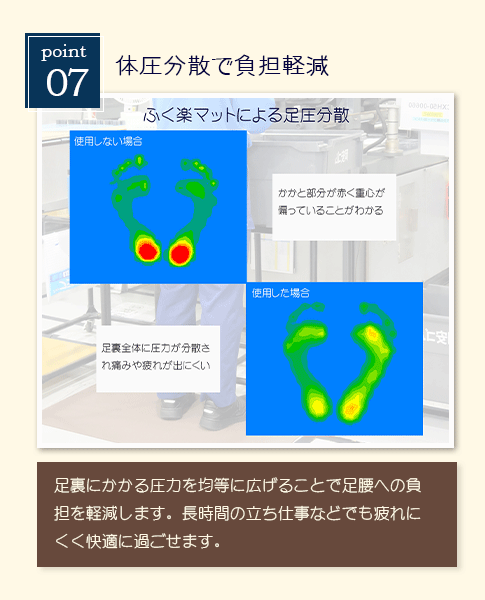 point
07

体圧分散で負担軽減

ふく楽マットによる足圧分散

使用しない場合

かかと部分が赤く重心が偏っていることがわかる

使用した場合

足裏全体に圧力が分散され痛みや疲れが出にくい

足裏にかかる圧力を均等に広げることで足腰への負担を軽減します。長時間の立ち仕事などでも疲れにくく快適に過ごせます。